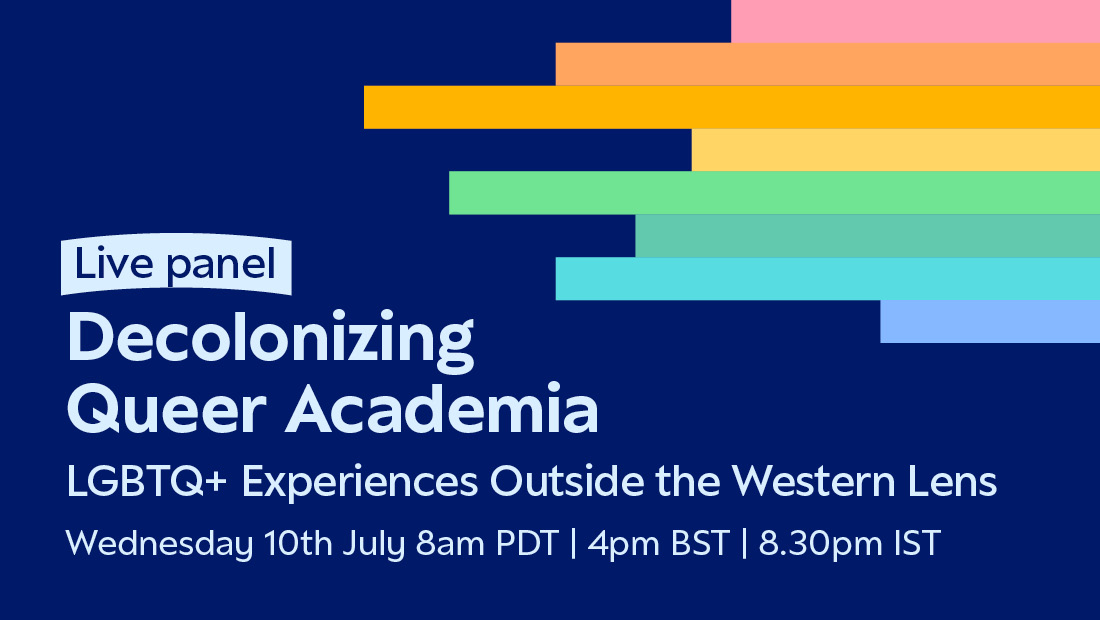 Live panel

Decolonizing Queer Academia

LGBTQ+ Experiences Outside the Western Lens

Wednesday 10th July 8am PDT | 4pm BST | 8.30pm IST